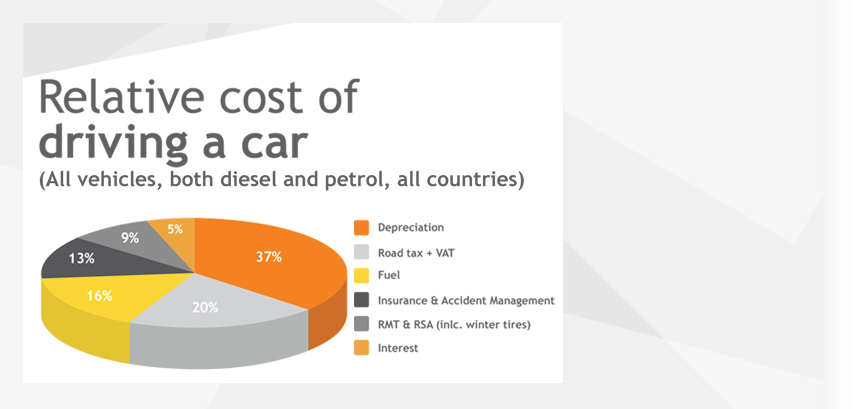 Relative cost of
driving a car
(All vehicles, both diesel and petrol, all countries)

37%
20%
16%
13%
9%
5%

Depreciation
Road tax + VAT
Fuel
Insurance & Accident Management
RMT & RSA (inlc. winter tires)
Interest